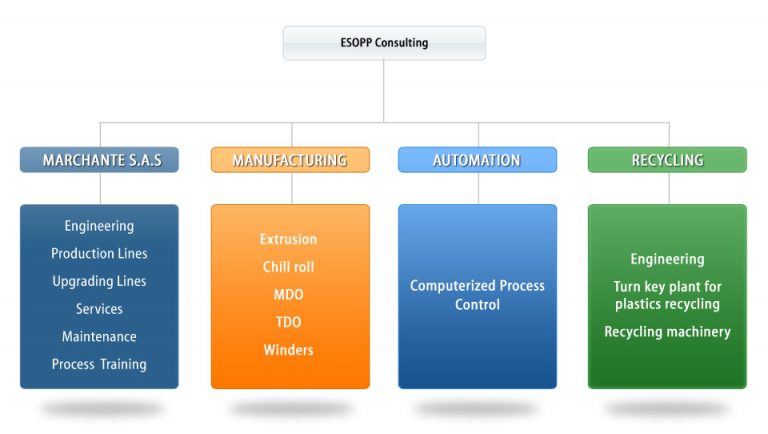 ESOPP Consulting

MARCHANTE S.A.S

Engineering
Production Lines
Upgrading Lines
Services
Maintenance
Process Training

MANUFACTURING

Extrusion
Chill roll
MDO
TDO
Winders

AUTOMATION

Computerized Process Control

RECYCLING

Engineering
Turn key plant for plastics recycling
Recycling machinery